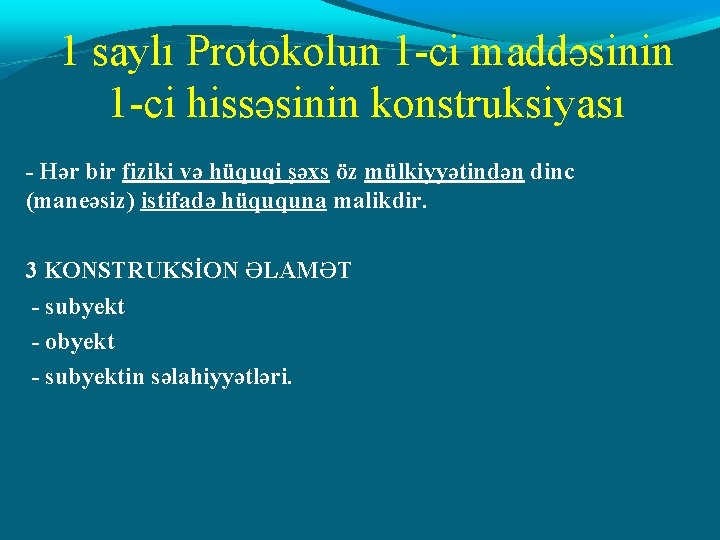 1 saylı Protokolun 1-ci maddəsinin 1-ci hissəsinin konstruksiyası

- Hər bir fiziki və hüquqi şəxs öz mülkiyyətindən dinc (maneəsiz) istifadə hüququna malikdir.

3 KONSTRUKSİON ƏLAMƏT
- subyekt
- obyekt
- subyektin səlahiyyətləri.